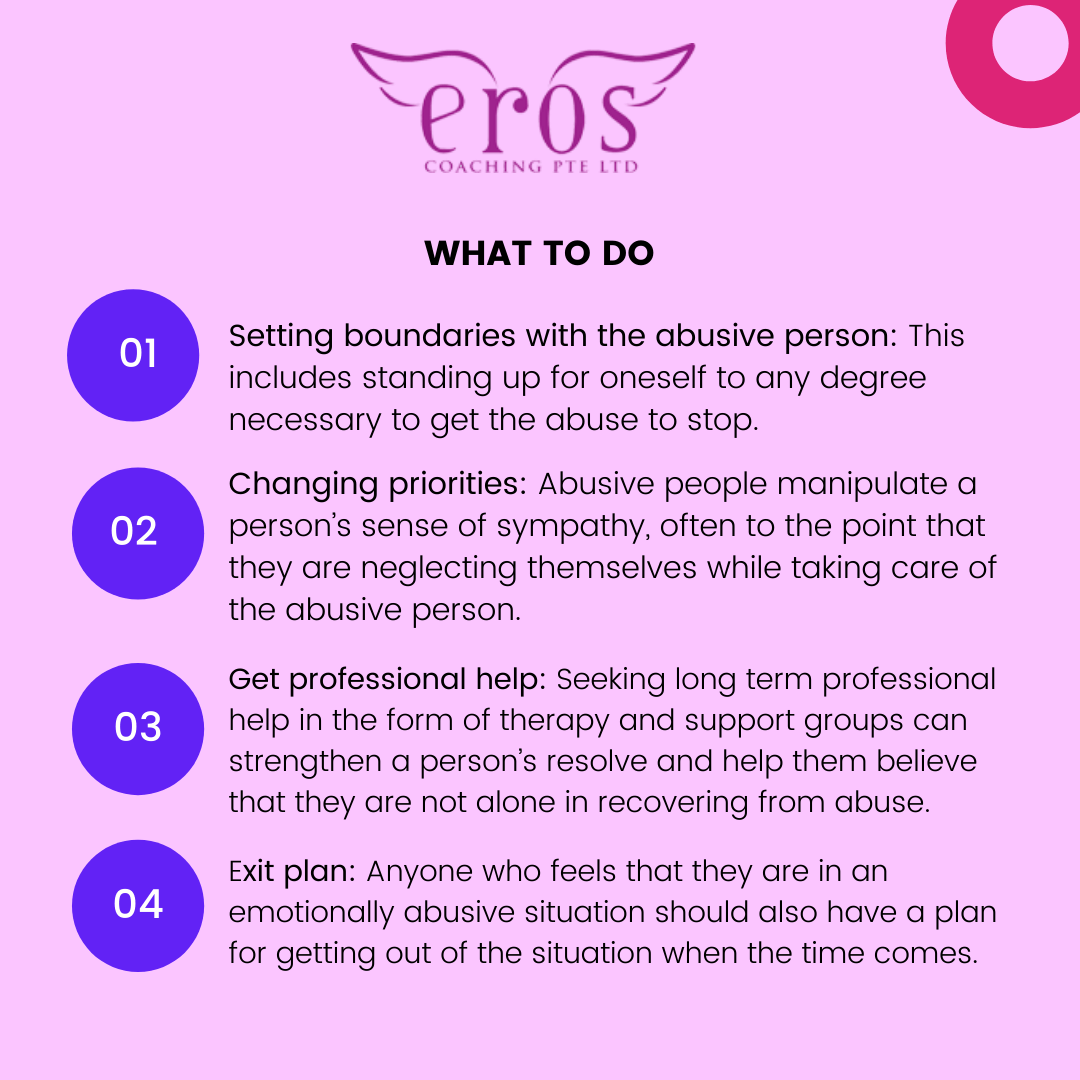 eros
COACHING PTE LTD

WHAT TO DO

01

Setting boundaries with the abusive person: This includes standing up for oneself to any degree necessary to get the abuse to stop.

02

Changing priorities: Abusive people manipulate a person's sense of sympathy, often to the point that they are neglecting themselves while taking care of the abusive person.

03

Get professional help: Seeking long term professional help in the form of therapy and support groups can strengthen a person's resolve and help them believe that they are not alone in recovering from abuse.

04

Exit plan: Anyone who feels that they are in an emotionally abusive situation should also have a plan for getting out of the situation when the time comes.